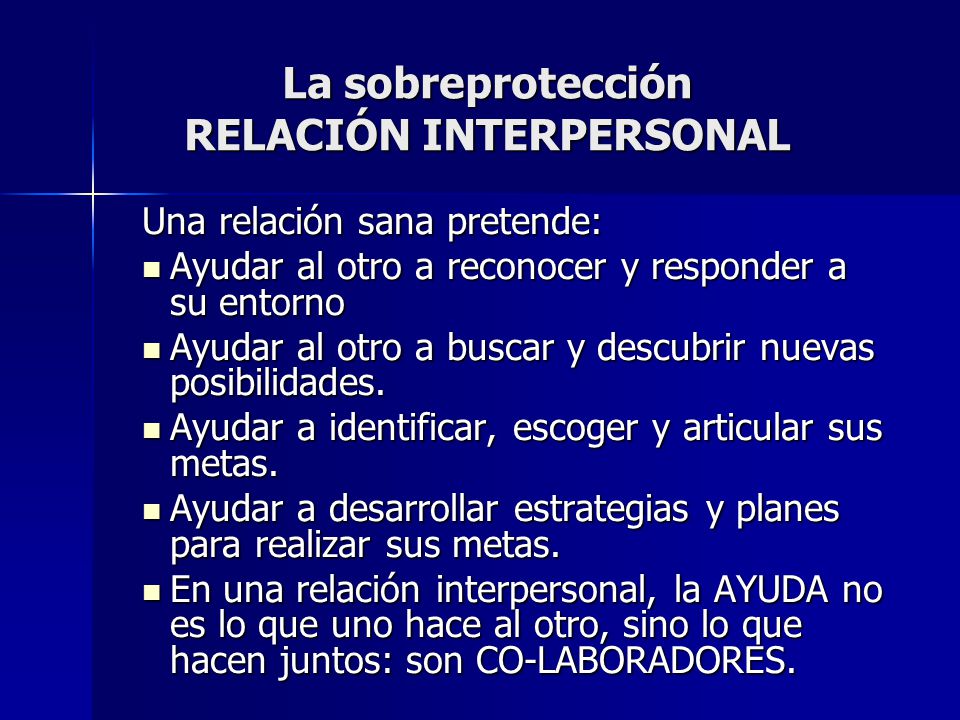 La sobreprotección
RELACIÓN INTERPERSONAL

Una relación sana pretende:

- Ayudar al otro a reconocer y responder a su entorno
- Ayudar al otro a buscar y descubrir nuevas posibilidades.
- Ayudar a identificar, escoger y articular sus metas.
- Ayudar a desarrollar estrategias y planes para realizar sus metas.
- En una relación interpersonal, la AYUDA no es lo que uno hace al otro, sino lo que hacen juntos: son CO-LABORADORES.